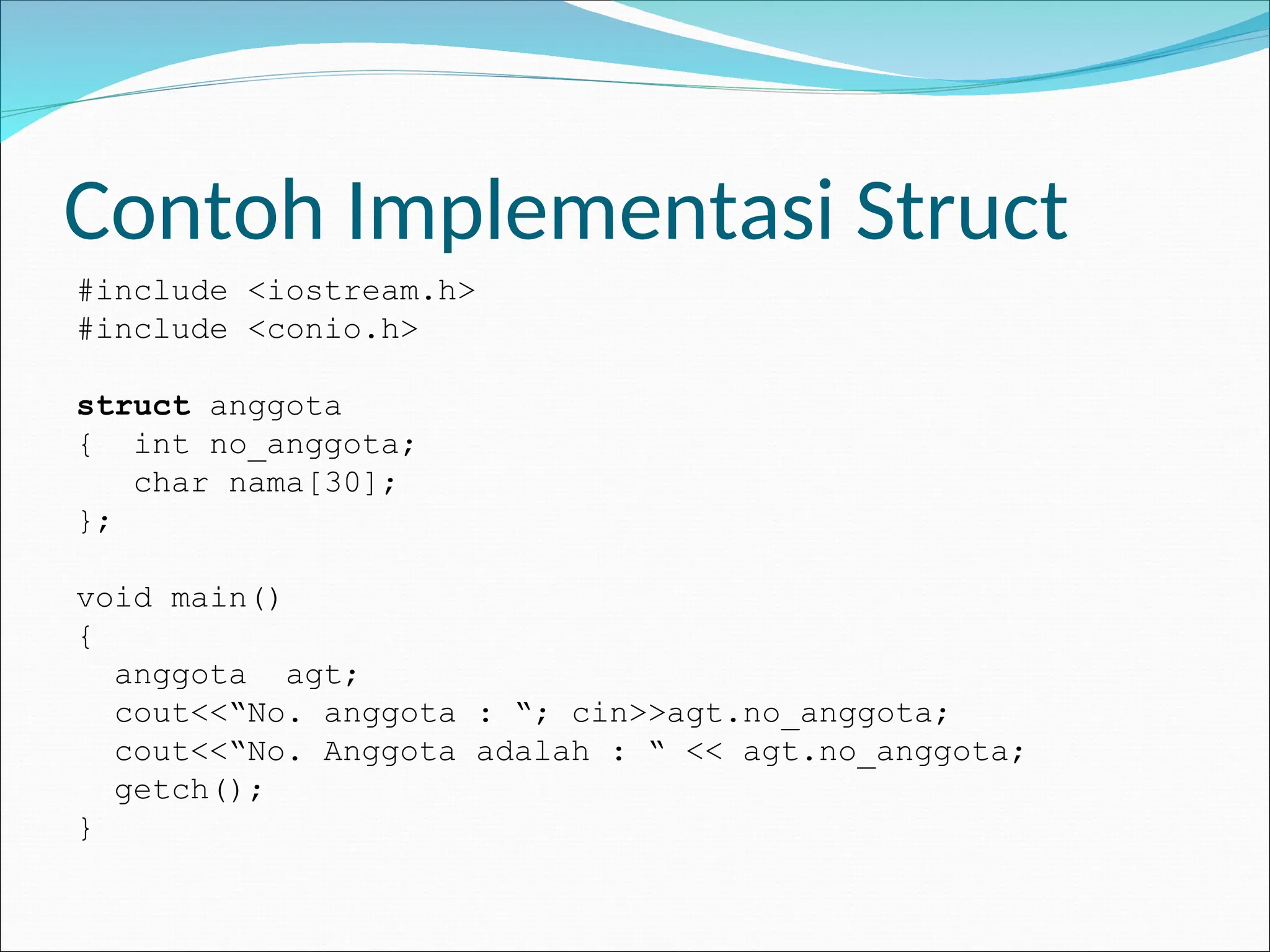 Contoh Implementasi Struct

#include <iostream.h>
#include <conio.h>

struct anggota
{  int no_anggota;
   char nama[30];
};

void main()
{
  anggota  agt;
  cout<<“No. anggota : “; cin>>agt.no_anggota;
  cout<<“No. Anggota adalah : “ << agt.no_anggota;
  getch();
}